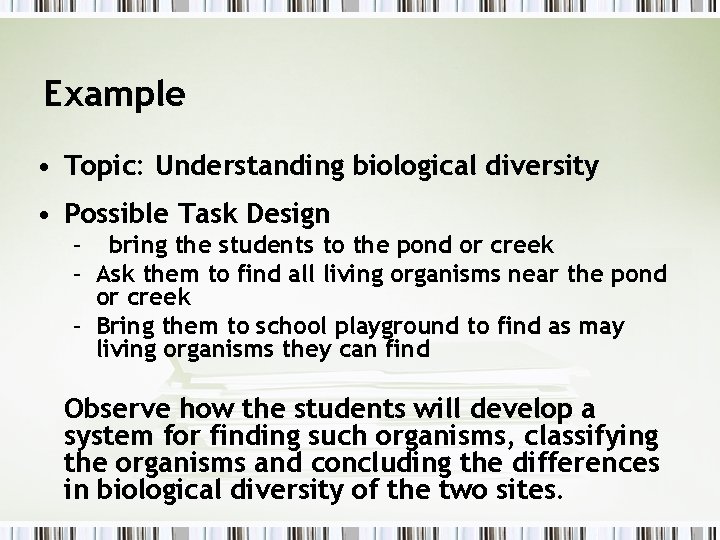 Example

• Topic: Understanding biological diversity

• Possible Task Design
  – bring the students to the pond or creek
  – Ask them to find all living organisms near the pond or creek
  – Bring them to school playground to find as may living organisms they can find

Observe how the students will develop a system for finding such organisms, classifying the organisms and concluding the differences in biological diversity of the two sites.